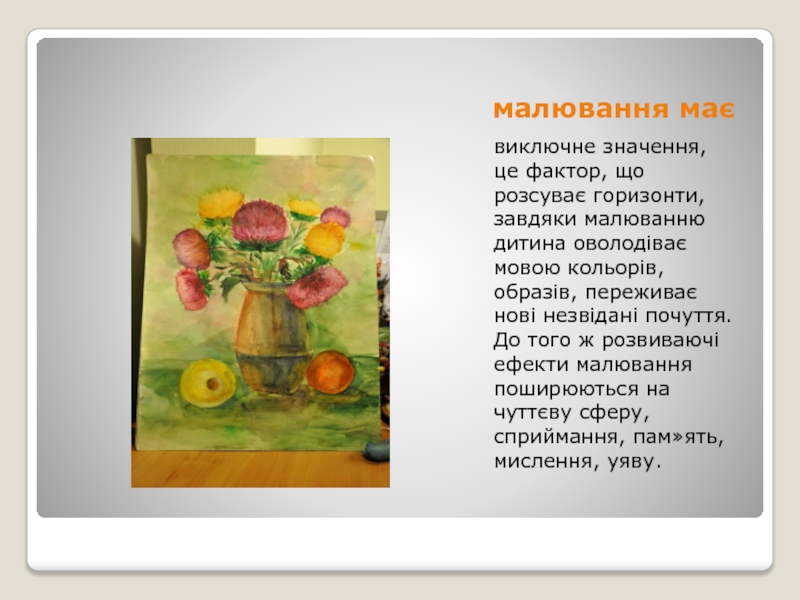 малювання має

виключне значення, це фактор, що розсуває горизонти, завдяки малюванню дитина оволодіває мовою кольорів, образів, переживає нові незвідані почуття. До того ж розвиваючі ефекти малювання поширюються на чуттєву сферу, сприймання, пам»ять, мислення, уяву.